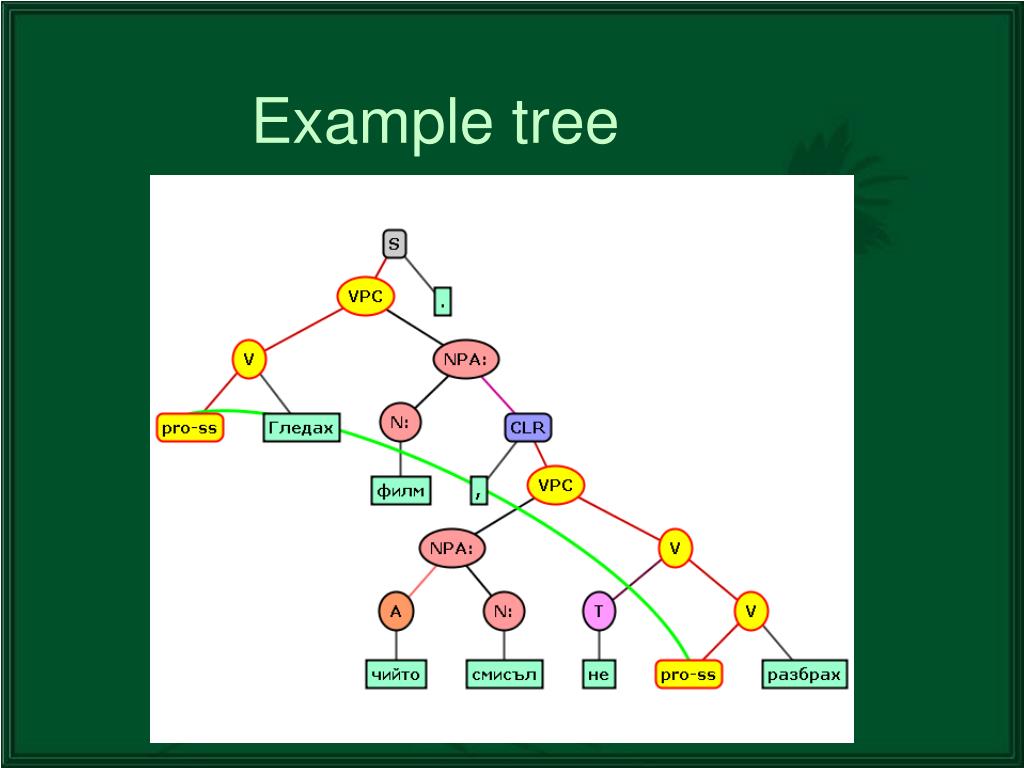 Example tree

S
VPC
.
V
NPA:
pro-ss
Гледах
N:
CLR
филм
,
VPC
NPA:
V
A
N:
T
V
чийто
смисъл
не
pro-ss
разбрах